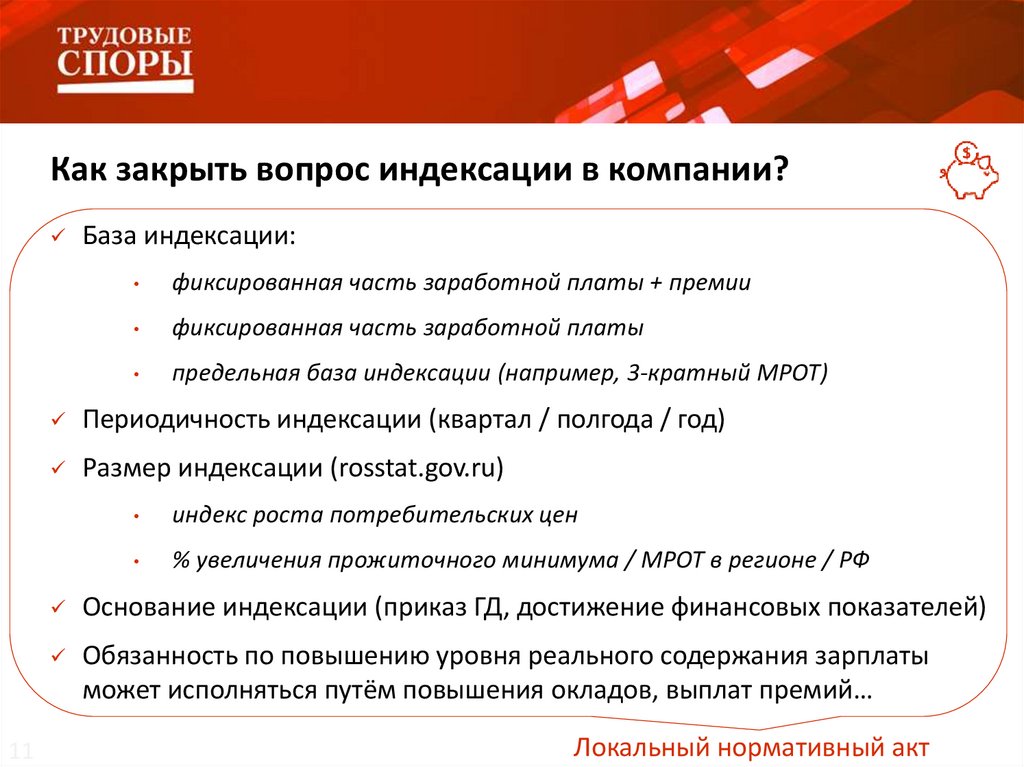 ТРУДОВЫЕ СПОРЫ

Как закрыть вопрос индексации в компании?

✓ База индексации:

• фиксированная часть заработной платы + премии

• фиксированная часть заработной платы

• предельная база индексации (например, 3-кратный МРОТ)

✓ Периодичность индексации (квартал / полгода / год)

✓ Размер индексации (rosstat.gov.ru)

• индекс роста потребительских цен

• % увеличения прожиточного минимума / МРОТ в регионе / РФ

✓ Основание индексации (приказ ГД, достижение финансовых показателей)

✓ Обязанность по повышению уровня реального содержания зарплаты может исполняться путём повышения окладов, выплат премий…

11

Локальный нормативный акт